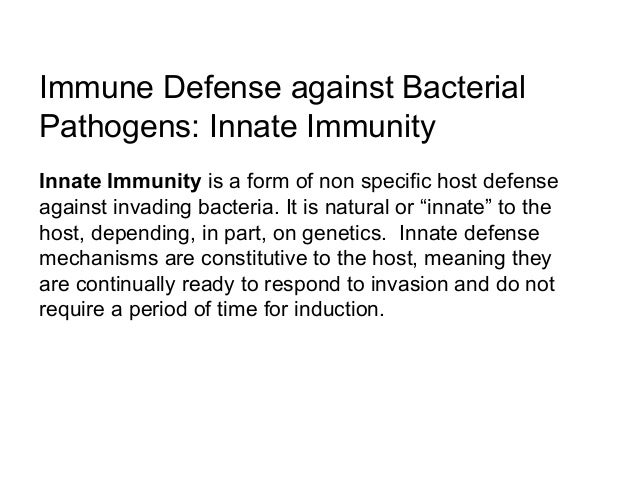 Immune Defense against Bacterial Pathogens: Innate Immunity

Innate Immunity is a form of non specific host defense against invading bacteria. It is natural or “innate” to the host, depending, in part, on genetics. Innate defense mechanisms are constitutive to the host, meaning they are continually ready to respond to invasion and do not require a period of time for induction.